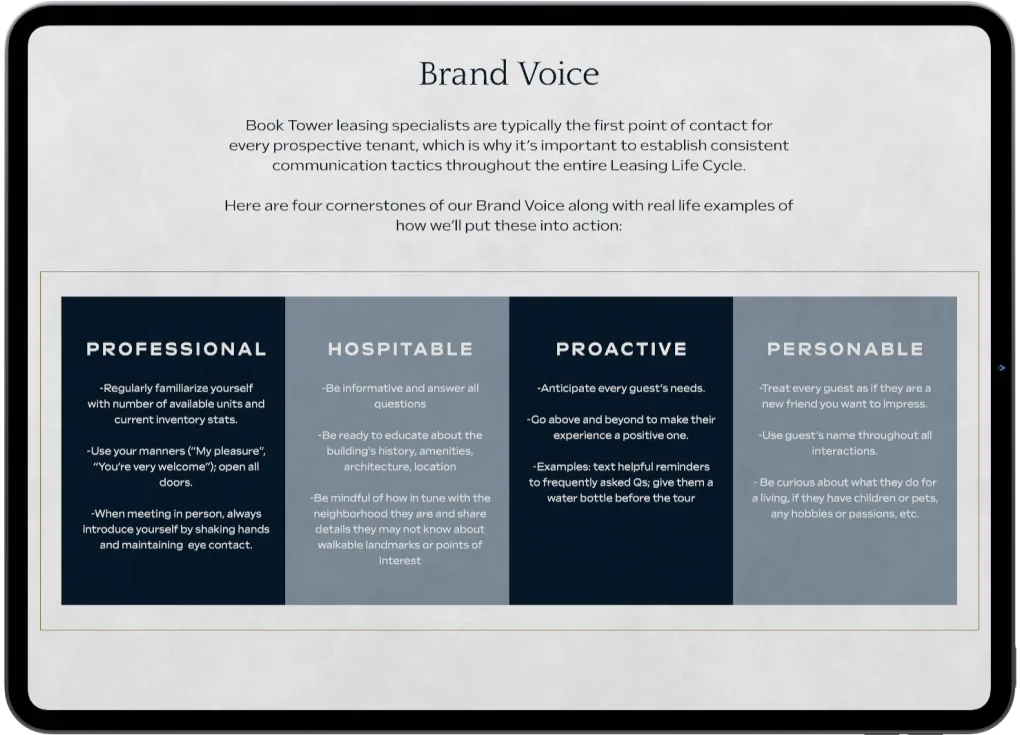 Brand Voice

Book Tower leasing specialists are typically the first point of contact for every prospective tenant, which is why it's important to establish consistent communication tactics throughout the entire Leasing Life Cycle.

Here are four cornerstones of our Brand Voice along with real life examples of how we'll put these into action:

PROFESSIONAL

-Regularly familiarize yourself with number of available units and current inventory stats.

-Use your manners ("My pleasure", "You're very welcome"); open all doors.

-When meeting in person, always introduce yourself by shaking hands and maintaining eye contact.

HOSPITABLE

-Be informative and answer all questions

-Be ready to educate about the building's history, amenities, architecture, location

-Be mindful of how in tune with the neighborhood they are and share details they may not know about walkable landmarks or points of interest

PROACTIVE

-Anticipate every guest's needs.

-Go above and beyond to make their experience a positive one.

-Examples: text helpful reminders to frequently asked Qs; give them a water bottle before the tour

PERSONABLE

-Treat every guest as if they are a new friend you want to impress.

-Use guest's name throughout all interactions.

- Be curious about what they do for a living, if they have children or pets, any hobbies or passions, etc.